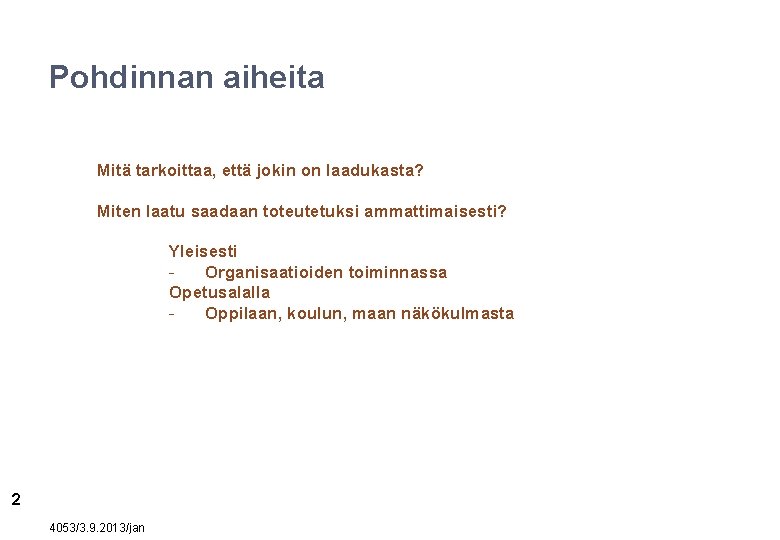 Pohdinnan aiheita

Mitä tarkoittaa, että jokin on laadukasta?

Miten laatu saadaan toteutetuksi ammattimaisesti?

Yleisesti
- Organisaatioiden toiminnassa
Opetusalalla
- Oppilaan, koulun, maan näkökulmasta

2

4053/3.9.2013/jan